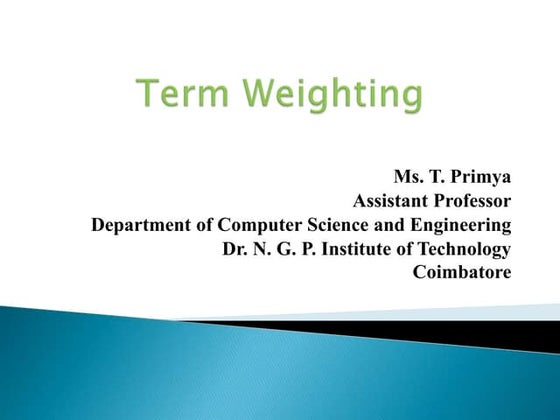 Term Weighting

Ms. T. Primya
Assistant Professor
Department of Computer Science and Engineering
Dr. N. G. P. Institute of Technology
Coimbatore